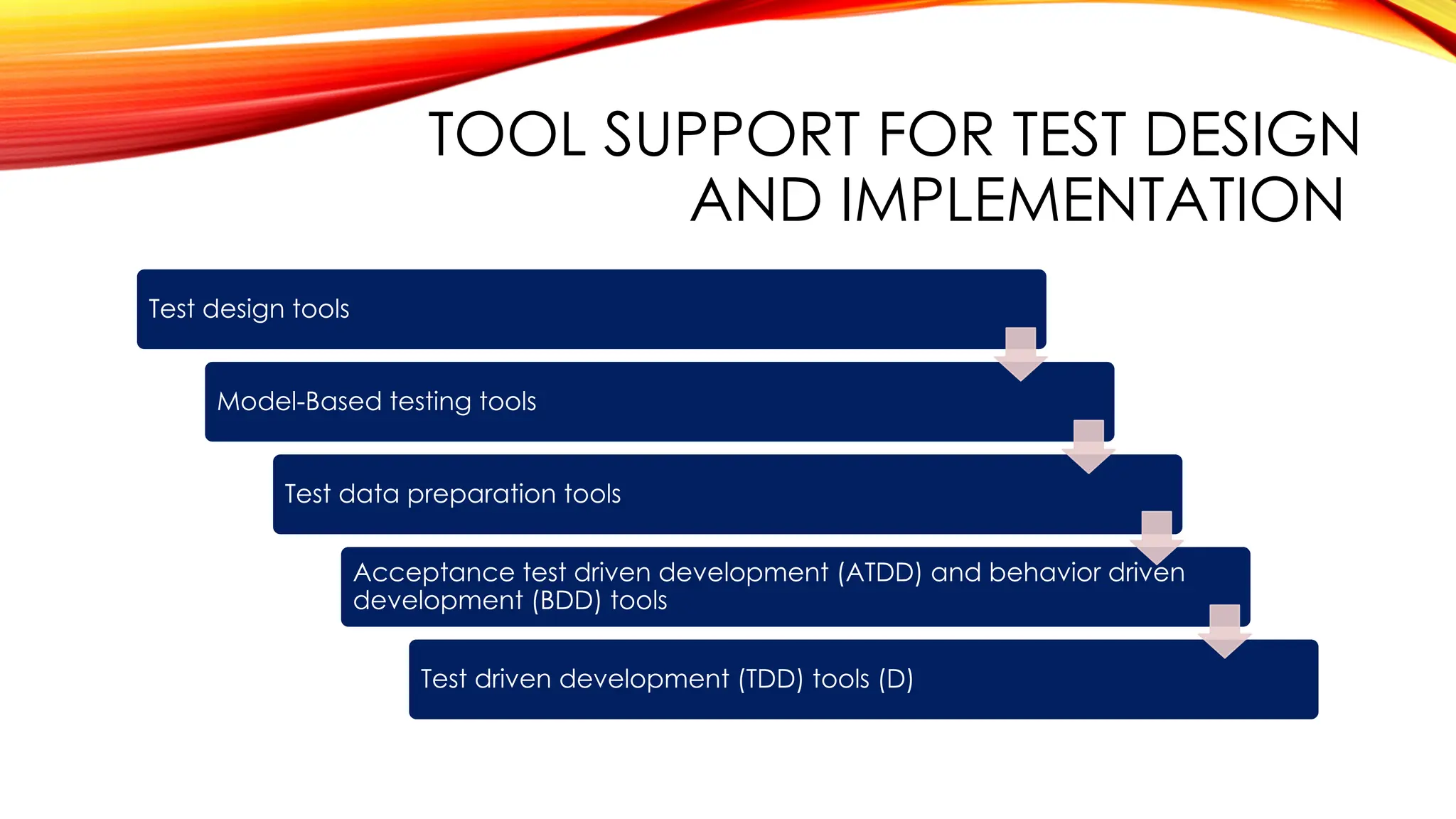 TOOL SUPPORT FOR TEST DESIGN AND IMPLEMENTATION

Test design tools

Model-Based testing tools

Test data preparation tools

Acceptance test driven development (ATDD) and behavior driven development (BDD) tools

Test driven development (TDD) tools (D)